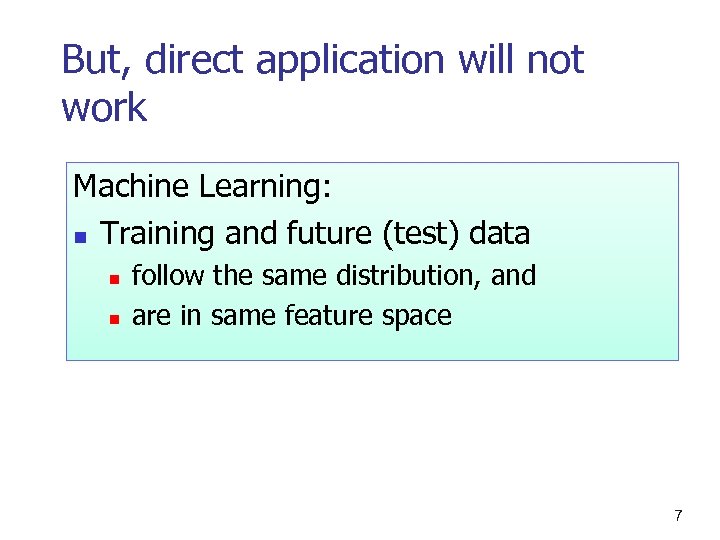 But, direct application will not work

Machine Learning:
- Training and future (test) data
  - follow the same distribution, and
  - are in same feature space

7